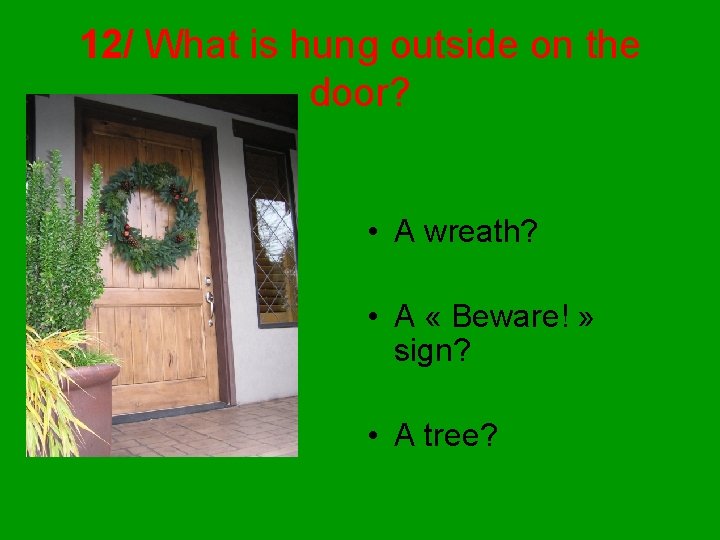 12/ What is hung outside on the door?

• A wreath?

• A « Beware! » sign?

• A tree?